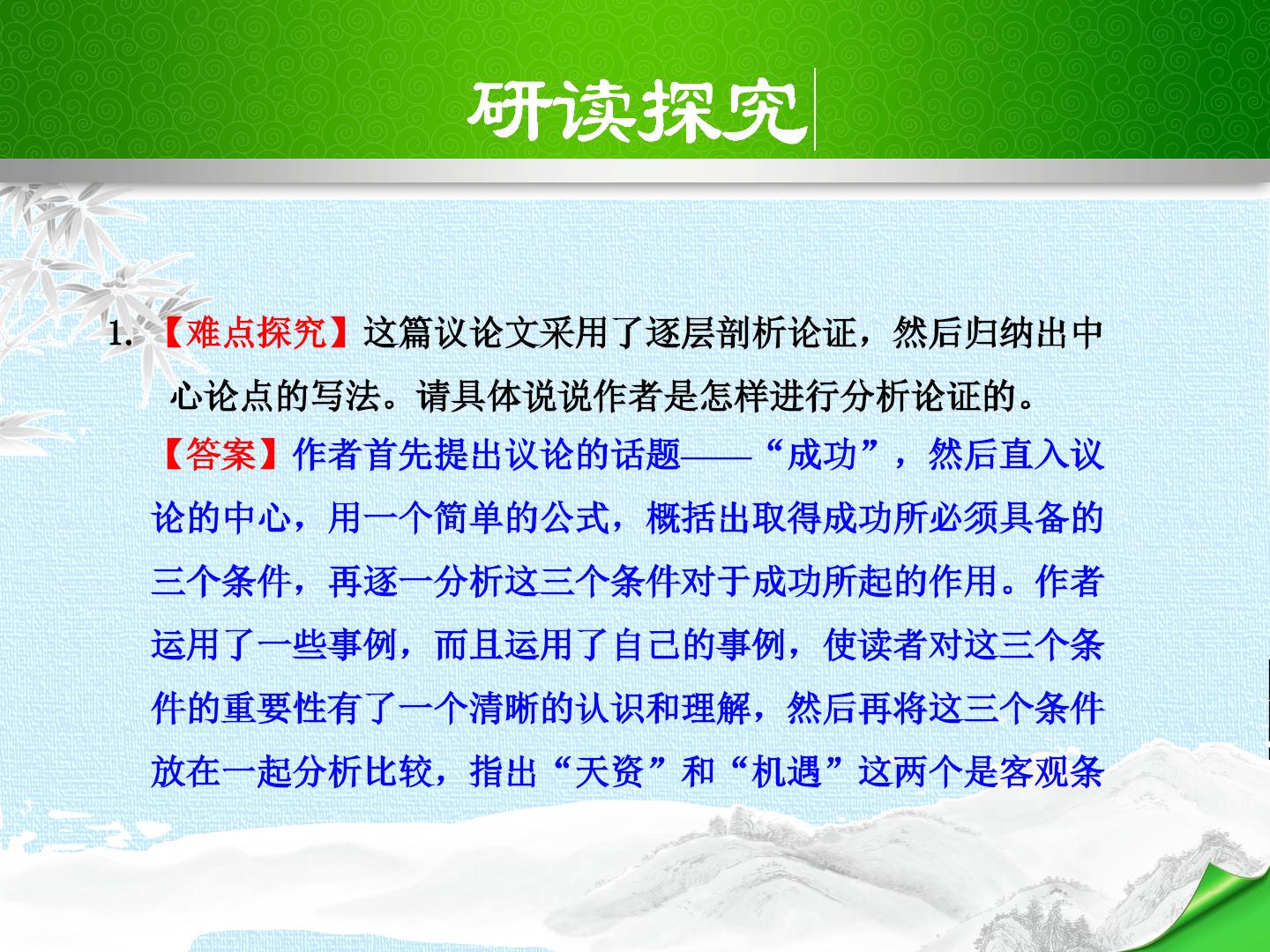 研读探究

1. 【难点探究】这篇议论文采用了逐层剖析论证，然后归纳出中心论点的写法。请具体说说作者是怎样进行分析论证的。

【答案】作者首先提出议论的话题——“成功”，然后直入议论的中心，用一个简单的公式，概括出取得成功所必须具备的三个条件，再逐一分析这三个条件对于成功所起的作用。作者运用了一些事例，而且运用了自己的事例，使读者对这三个条件的重要性有了一个清晰的认识和理解，然后再将这三个条件放在一起分析比较，指出“天资”和“机遇”这两个是客观条